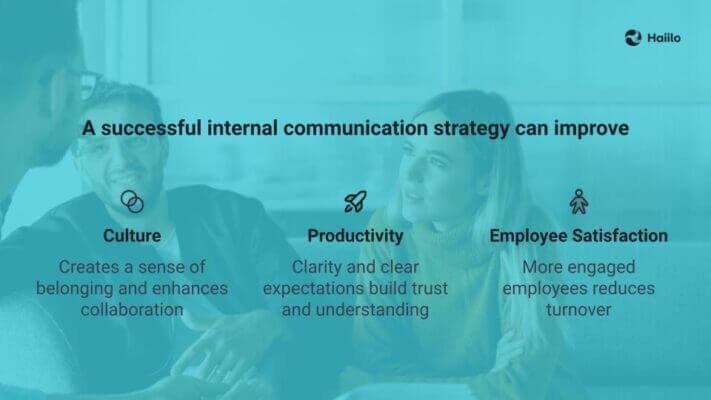 Haiilo

A successful internal communication strategy can improve

Culture

Creates a sense of belonging and enhances collaboration

Productivity

Clarity and clear expectations build trust and understanding

Employee Satisfaction

More engaged employees reduces turnover